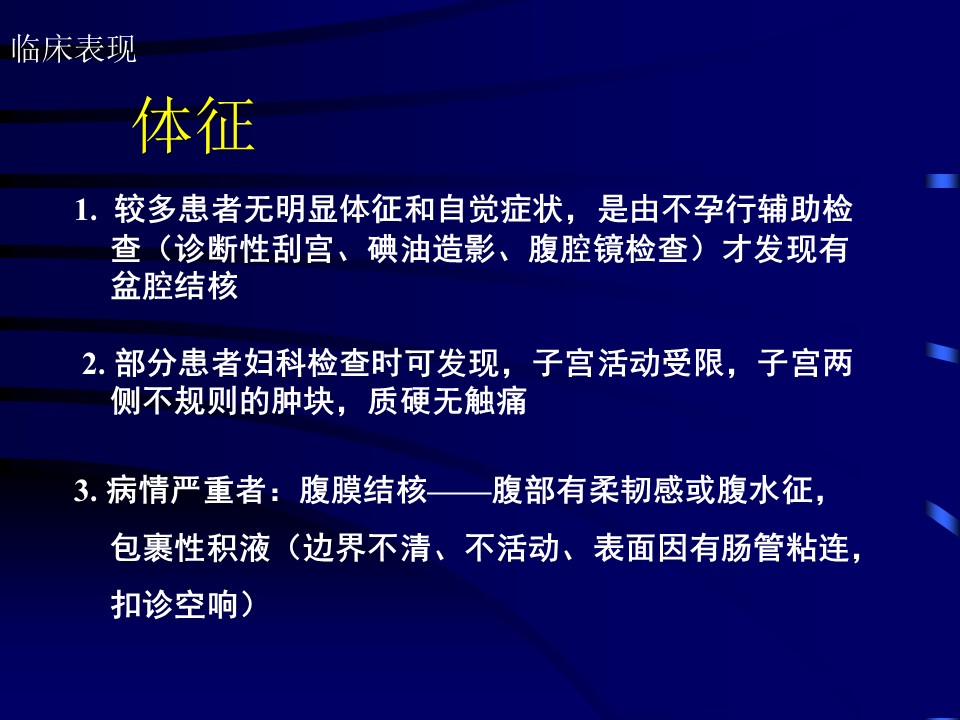 临床表现

体征

1. 较多患者无明显体征和自觉症状，是由不孕行辅助检查（诊断性刮宫、碘油造影、腹腔镜检查）才发现有盆腔结核

2. 部分患者妇科检查时可发现，子宫活动受限，子宫两侧不规则的肿块，质硬无触痛

3. 病情严重者：腹膜结核——腹部有柔韧感或腹水征，包裹性积液（边界不清、不活动、表面因有肠管粘连，扣诊空响）